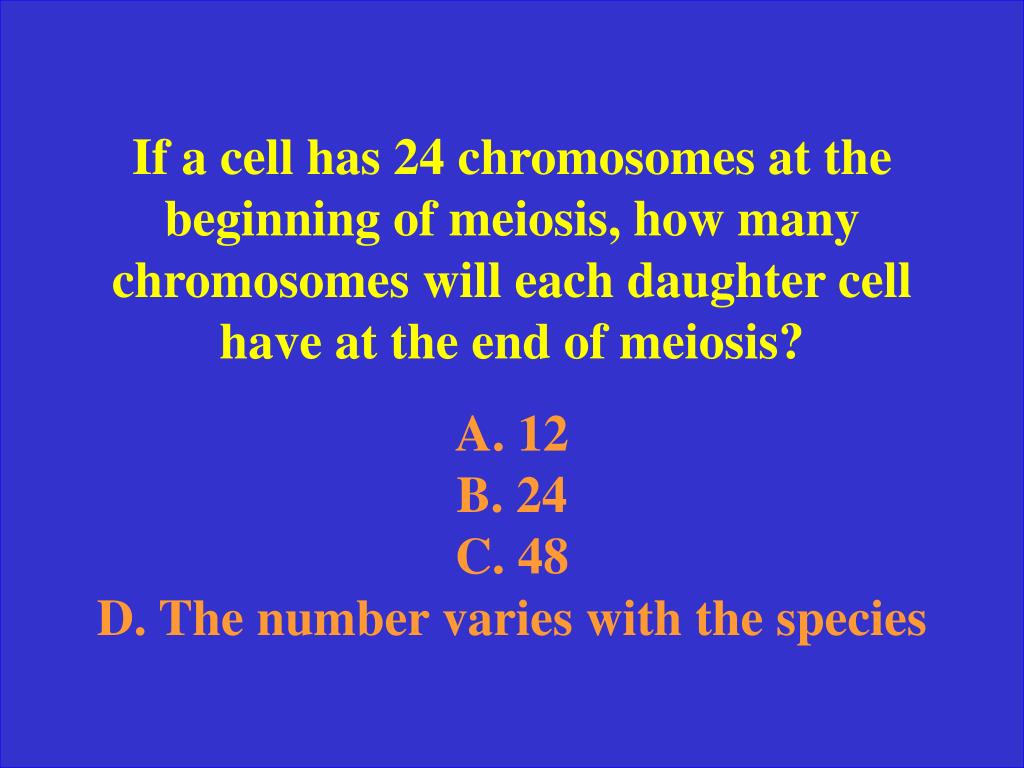 If a cell has 24 chromosomes at the beginning of meiosis, how many chromosomes will each daughter cell have at the end of meiosis?

A. 12
B. 24
C. 48
D. The number varies with the species